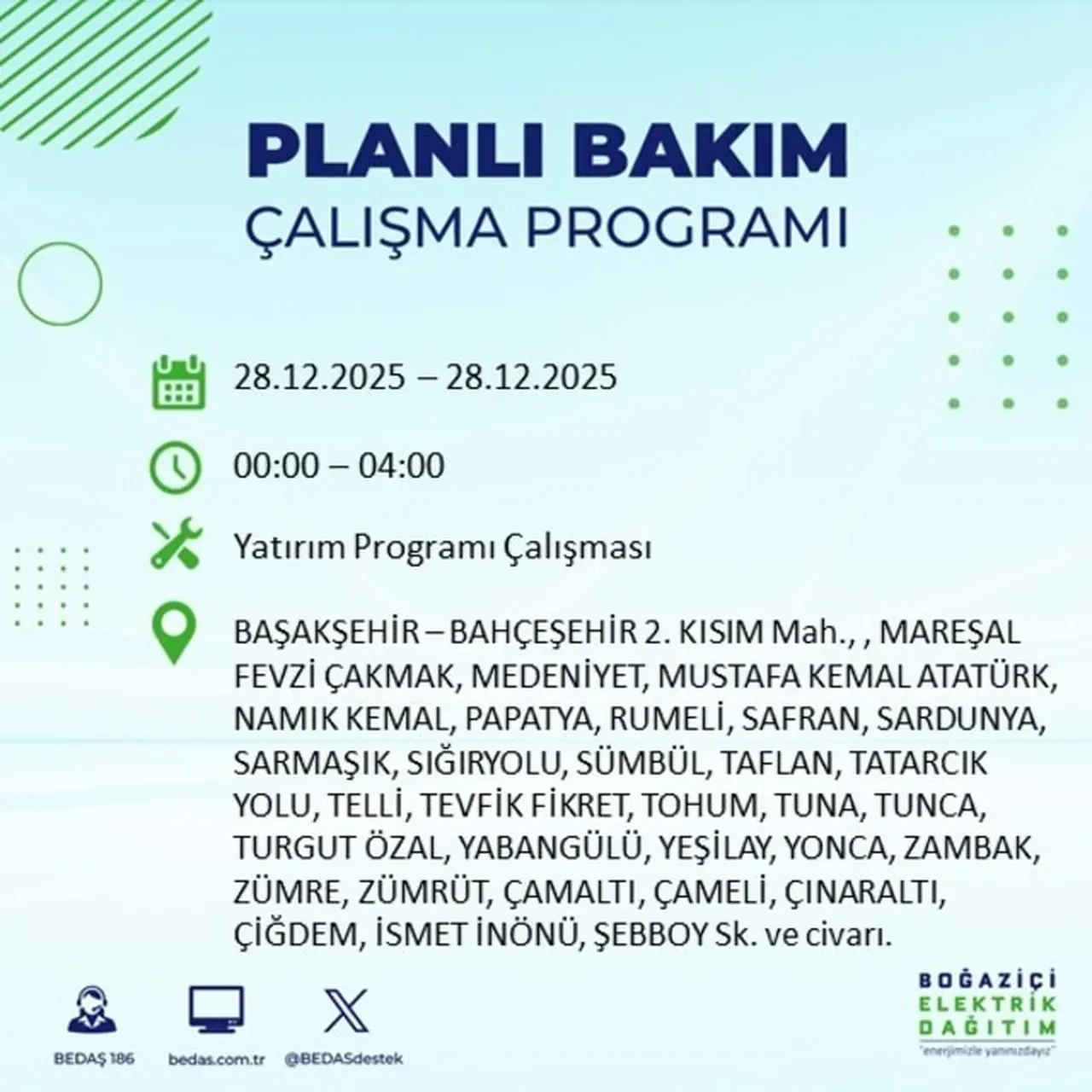 PLANLI BAKIM
ÇALIŞMA PROGRAMI

28.12.2025 – 28.12.2025

00:00 – 04:00

Yatırım Programı Çalışması

BAŞAKŞEHİR – BAHÇEŞEHİR 2. KISIM Mah., , MAREŞAL FEVZİ ÇAKMAK, MEDENİYET, MUSTAFA KEMAL ATATÜRK, NAMIK KEMAL, PAPATYA, RUMELİ, SAFRAN, SARDUNYA, SARMAŞIK, SIĞIRYOLU, SÜMBÜL, TAFLAN, TATARCIK YOLU, TELLİ, TEVFİK FİKRET, TOHUM, TUNA, TUNCA, TURGUT ÖZAL, YABANGÜLÜ, YEŞİLAY, YONCA, ZAMBAK, ZÜMRE, ZÜMRÜT, ÇAMALTI, ÇAMELİ, ÇINARALTI, ÇİĞDEM, İSMET İNÖNÜ, ŞEBBOY Sk. ve civarı.

BEDAŞ 186
bedas.com.tr
@BEDASdestek

BOĞAZİÇİ
ELEKTRİK
DAĞITIM
"enerjimizle yanınızdayız"